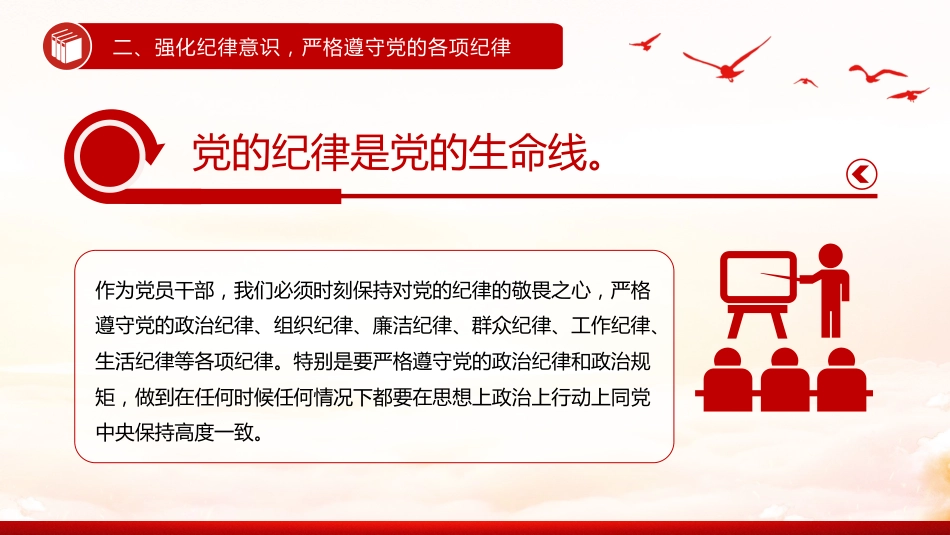 二、强化纪律意识，严格遵守党的各项纪律

党的纪律是党的生命线。

作为党员干部，我们必须时刻保持对党的纪律的敬畏之心，严格遵守党的政治纪律、组织纪律、廉洁纪律、群众纪律、工作纪律、生活纪律等各项纪律。特别是要严格遵守党的政治纪律和政治规矩，做到在任何时候任何情况下都要在思想上政治上行动上同党中央保持高度一致。